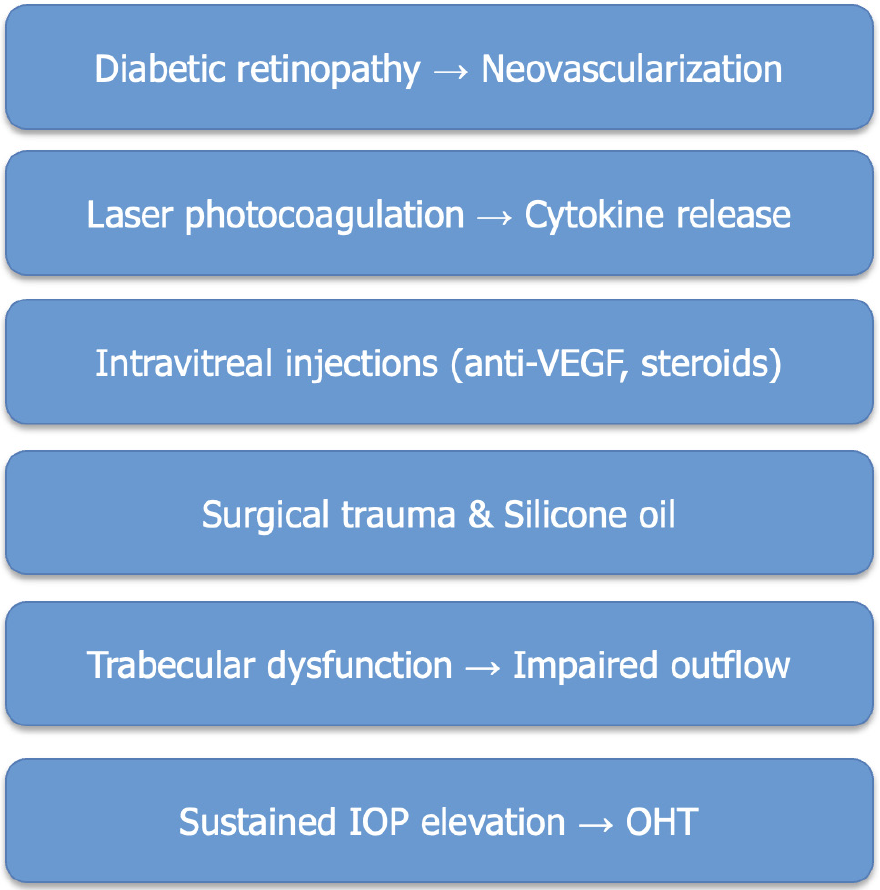 Diabetic retinopathy → Neovascularization

Laser photocoagulation → Cytokine release

Intravitreal injections (anti-VEGF, steroids)

Surgical trauma & Silicone oil

Trabecular dysfunction → Impaired outflow

Sustained IOP elevation → OHT